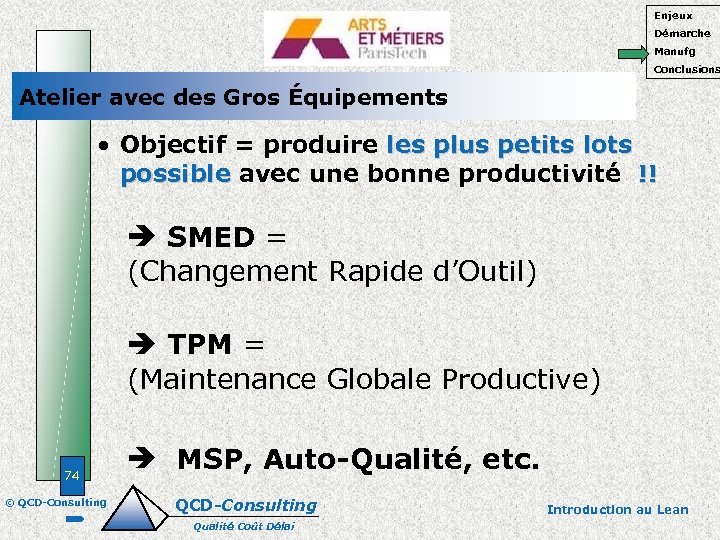 ARTS
ET MÉTIERS
ParisTech

Enjeux
Démarche
Manufg
Conclusions

Atelier avec des Gros Équipements

• Objectif = produire les plus petits lots possible avec une bonne productivité !!

➔ SMED =
(Changement Rapide d'Outil)

➔ TPM =
(Maintenance Globale Productive)

➔ MSP, Auto-Qualité, etc.

74

© QCD-Consulting

QCD-Consulting
Qualité Coût Délai

Introduction au Lean